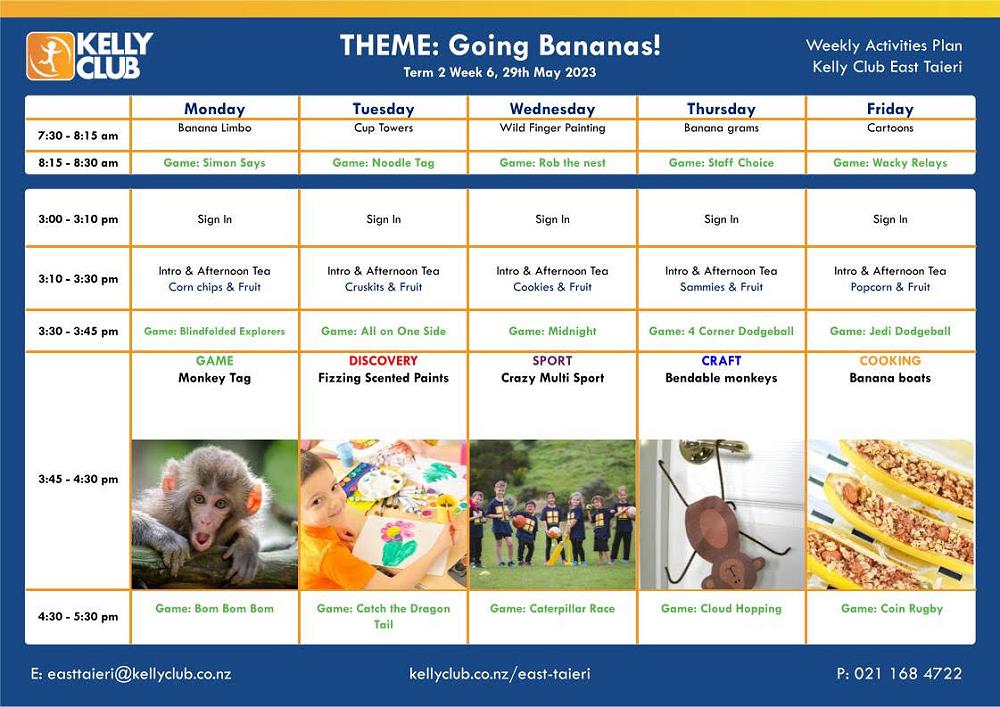 KELLY CLUB

THEME: Going Bananas!
Term 2 Week 6, 29th May 2023

Weekly Activities Plan
Kelly Club East Taieri

| | Monday | Tuesday | Wednesday | Thursday | Friday |
|---|---|---|---|---|---|
| 7:30 - 8:15 am | Banana Limbo | Cup Towers | Wild Finger Painting | Banana grams | Cartoons |
| 8:15 - 8:30 am | Game: Simon Says | Game: Noodle Tag | Game: Rob the nest | Game: Staff Choice | Game: Wacky Relays |

| | | | | | |
|---|---|---|---|---|---|
| 3:00 - 3:10 pm | Sign In | Sign In | Sign In | Sign In | Sign In |
| 3:10 - 3:30 pm | Intro & Afternoon Tea Corn chips & Fruit | Intro & Afternoon Tea Cruskits & Fruit | Intro & Afternoon Tea Cookies & Fruit | Intro & Afternoon Tea Sammies & Fruit | Intro & Afternoon Tea Popcorn & Fruit |
| 3:30 - 3:45 pm | Game: Blindfolded Explorers | Game: All on One Side | Game: Midnight | Game: 4 Corner Dodgeball | Game: Jedi Dodgeball |
| 3:45 - 4:30 pm | GAME Monkey Tag | DISCOVERY Fizzing Scented Paints | SPORT Crazy Multi Sport | CRAFT Bendable monkeys | COOKING Banana boats |
| 4:30 - 5:30 pm | Game: Bom Bom Bom | Game: Catch the Dragon Tail | Game: Caterpillar Race | Game: Cloud Hopping | Game: Coin Rugby |

E: easttaieri@kellyclub.co.nz
kellyclub.co.nz/east-taieri
P: 021 168 4722